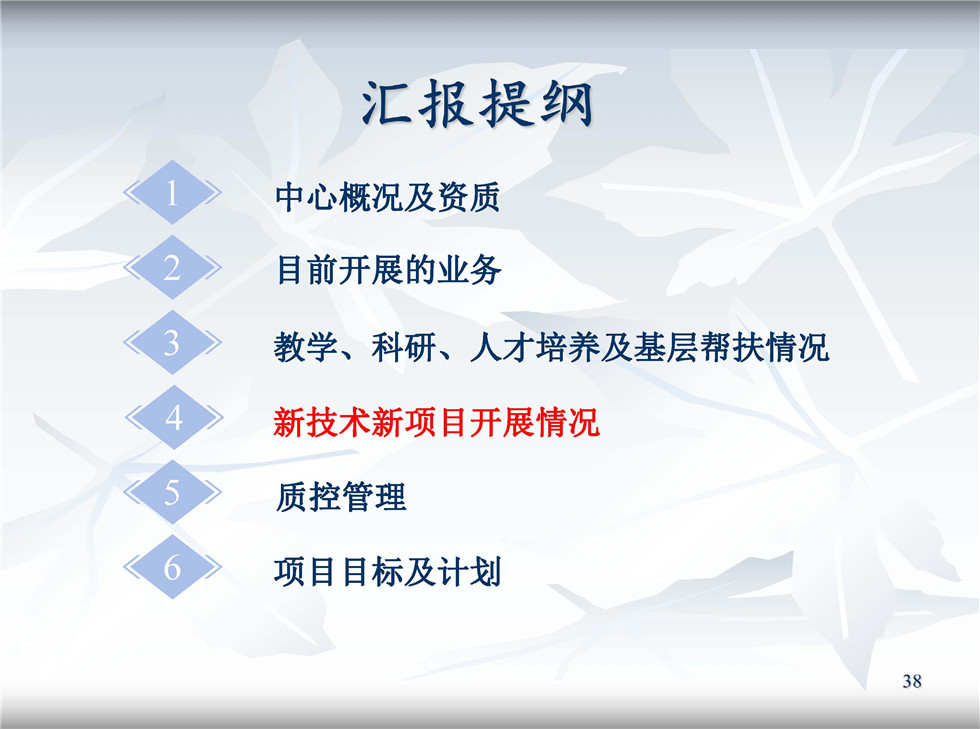 汇报提纲

1 中心概况及资质

2 目前开展的业务

3 教学、科研、人才培养及基层帮扶情况

4 新技术新项目开展情况

5 质控管理

6 项目目标及计划

38